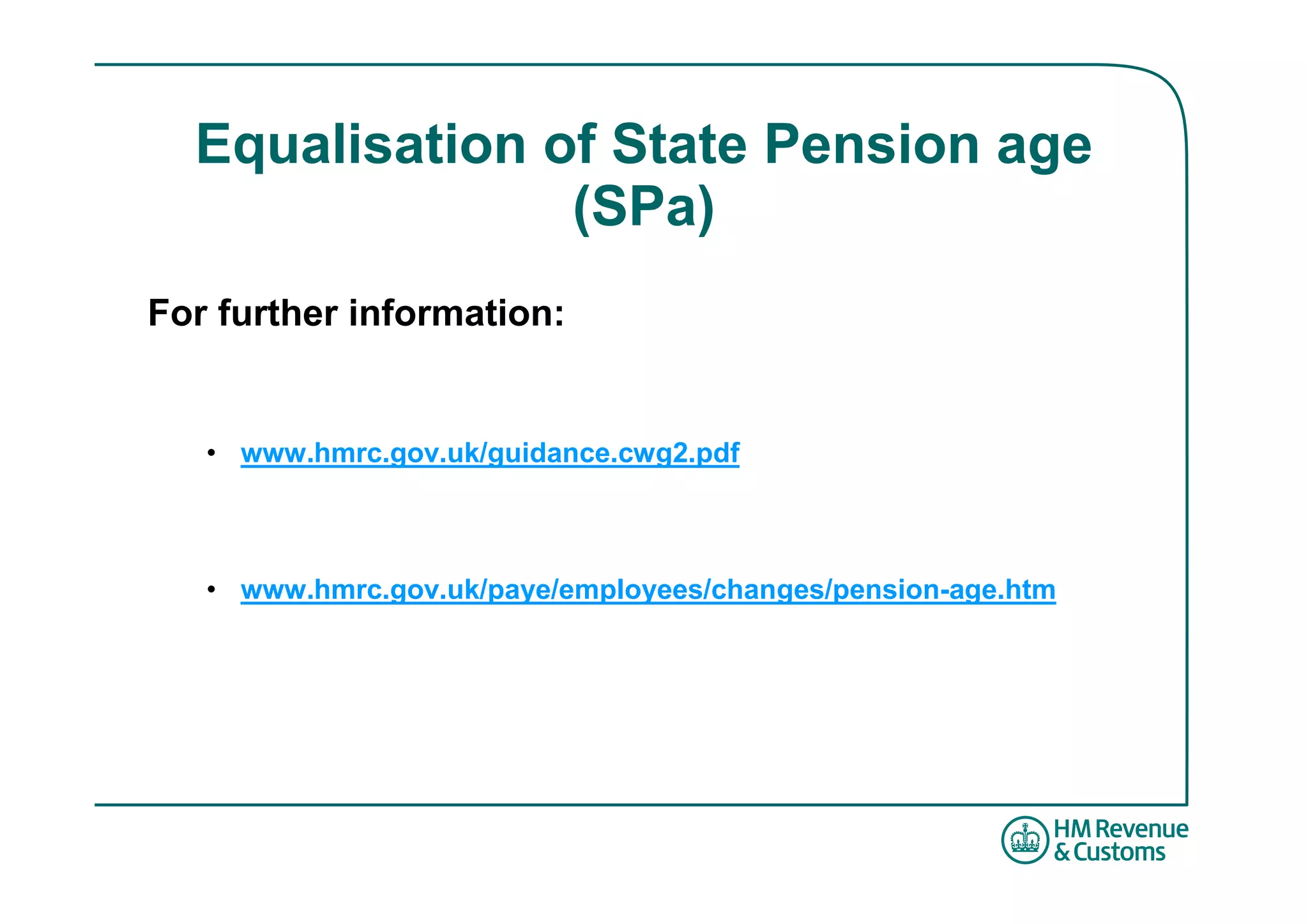 Equalisation of State Pension age (SPa)

For further information:

• www.hmrc.gov.uk/guidance.cwg2.pdf

• www.hmrc.gov.uk/paye/employees/changes/pension-age.htm

HM Revenue & Customs